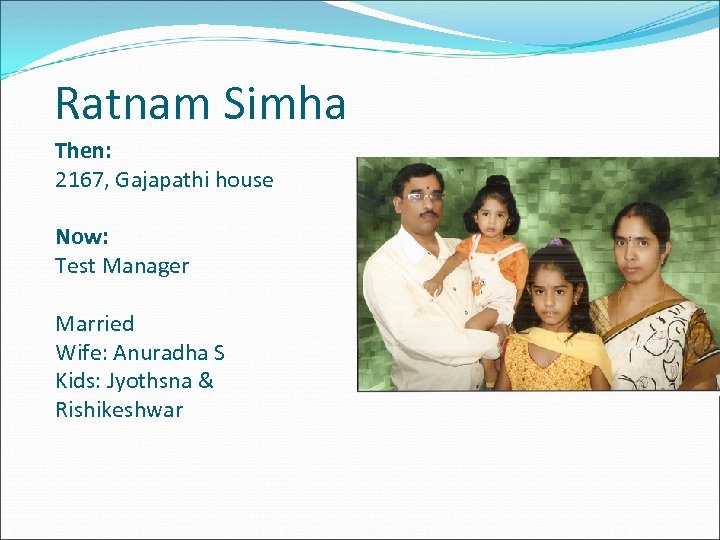 Ratnam Simha

Then:
2167, Gajapathi house

Now:
Test Manager

Married
Wife: Anuradha S
Kids: Jyothsna & Rishikeshwar